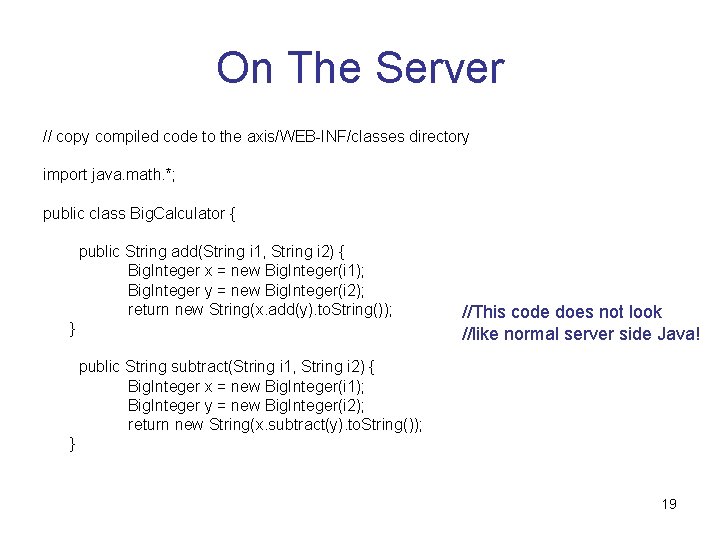 On The Server

// copy compiled code to the axis/WEB-INF/classes directory

import java.math.*;

public class BigCalculator {

public String add(String i1, String i2) {
BigInteger x = new BigInteger(i1);
BigInteger y = new BigInteger(i2);
return new String(x.add(y).toString());
}

public String subtract(String i1, String i2) {
BigInteger x = new BigInteger(i1);
BigInteger y = new BigInteger(i2);
return new String(x.subtract(y).toString());
}

//This code does not look
//like normal server side Java!

19